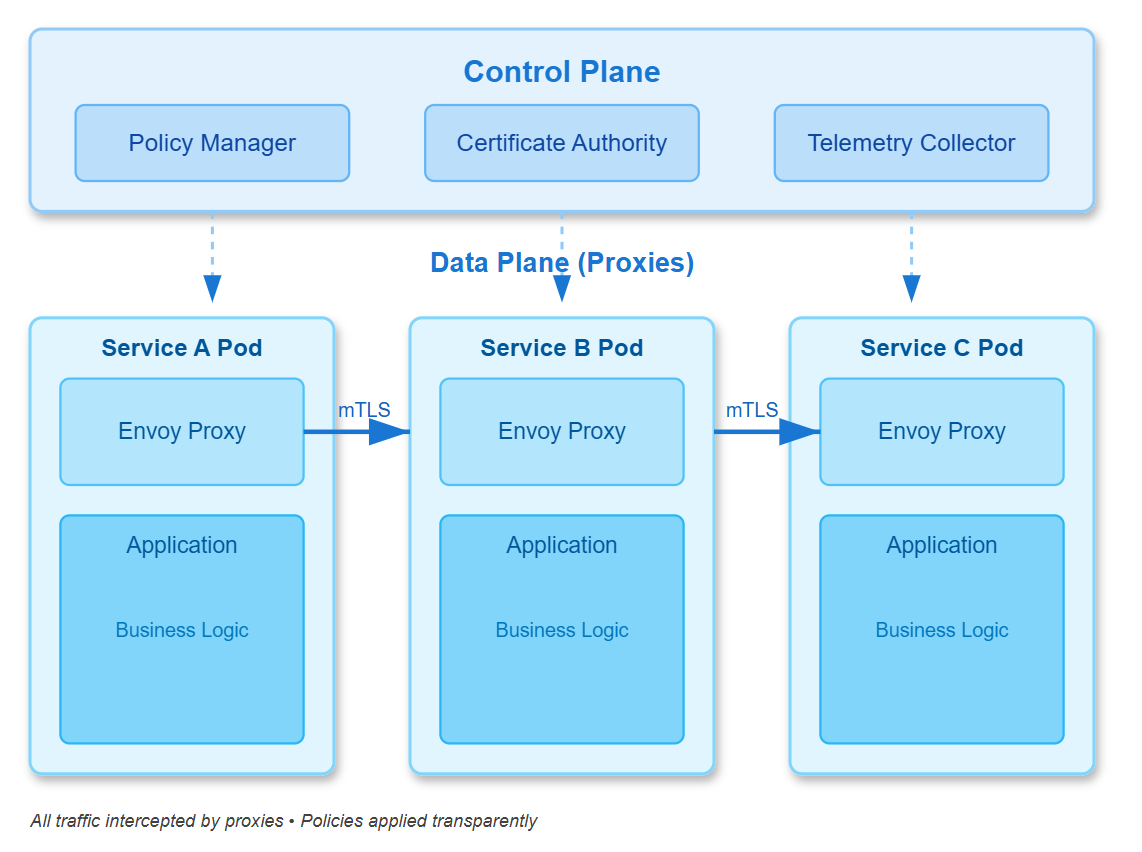 Control Plane

Policy Manager

Certificate Authority

Telemetry Collector

Data Plane (Proxies)

Service A Pod

Envoy Proxy

Application

Business Logic

mTLS

Service B Pod

Envoy Proxy

Application

Business Logic

mTLS

Service C Pod

Envoy Proxy

Application

Business Logic

All traffic intercepted by proxies • Policies applied transparently